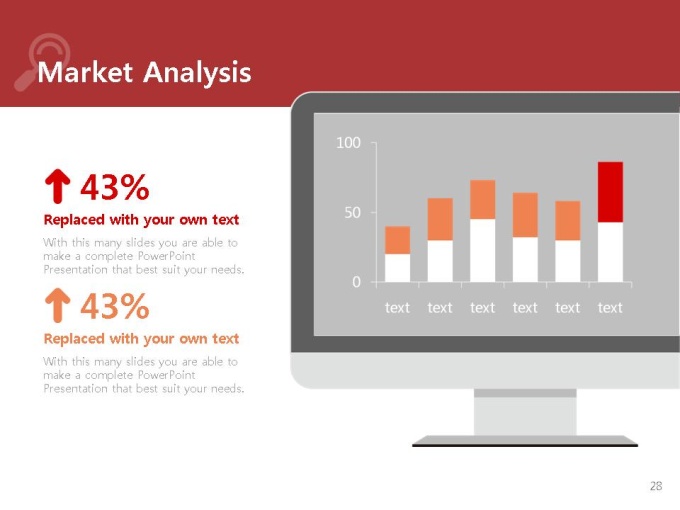 Market Analysis

43%

Replaced with your own text

With this many slides you are able to make a complete PowerPoint Presentation that best suit your needs.

43%

Replaced with your own text

With this many slides you are able to make a complete PowerPoint Presentation that best suit your needs.

100
50
0
text text text text text text

28